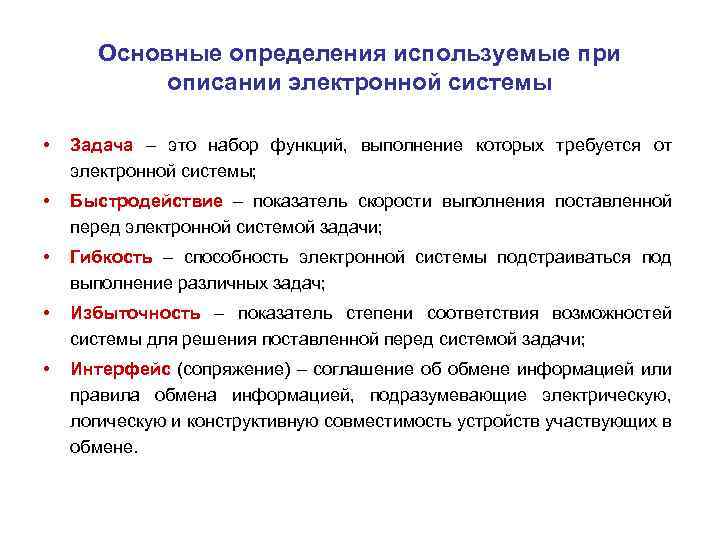 Основные определения используемые при описании электронной системы

• Задача – это набор функций, выполнение которых требуется от электронной системы;

• Быстродействие – показатель скорости выполнения поставленной перед электронной системой задачи;

• Гибкость – способность электронной системы подстраиваться под выполнение различных задач;

• Избыточность – показатель степени соответствия возможностей системы для решения поставленной перед системой задачи;

• Интерфейс (сопряжение) – соглашение об обмене информацией или правила обмена информацией, подразумевающие электрическую, логическую и конструктивную совместимость устройств участвующих в обмене.